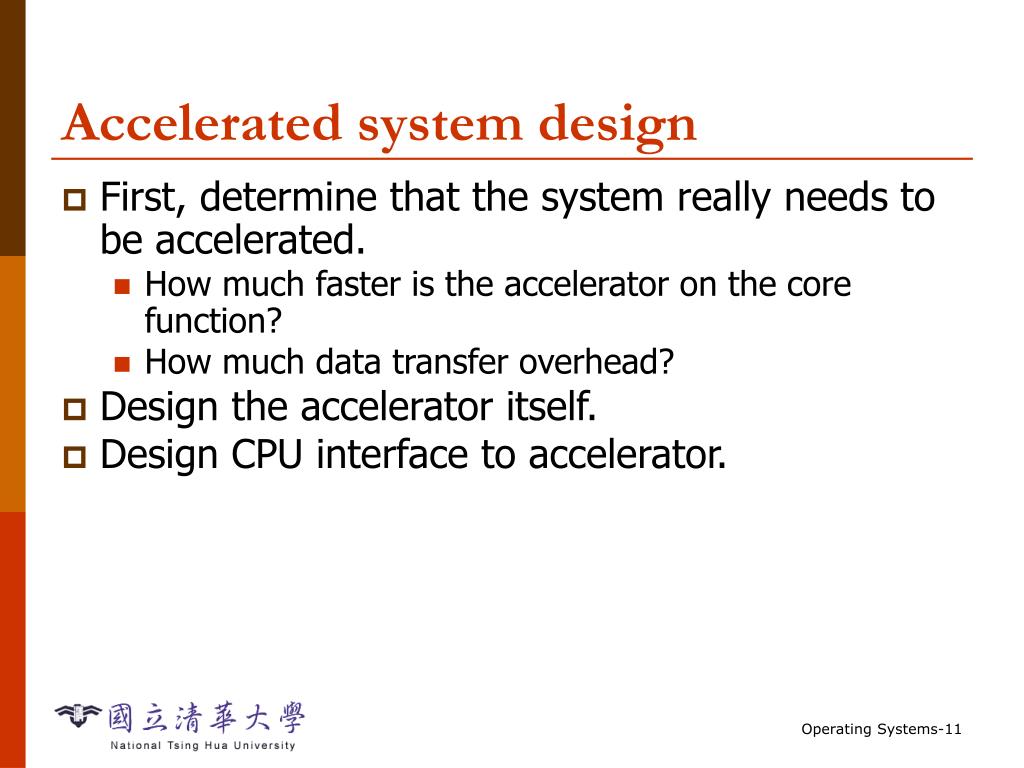 Accelerated system design

First, determine that the system really needs to be accelerated.

How much faster is the accelerator on the core function?

How much data transfer overhead?

Design the accelerator itself.

Design CPU interface to accelerator.

國立清華大學
National Tsing Hua University

Operating Systems-11